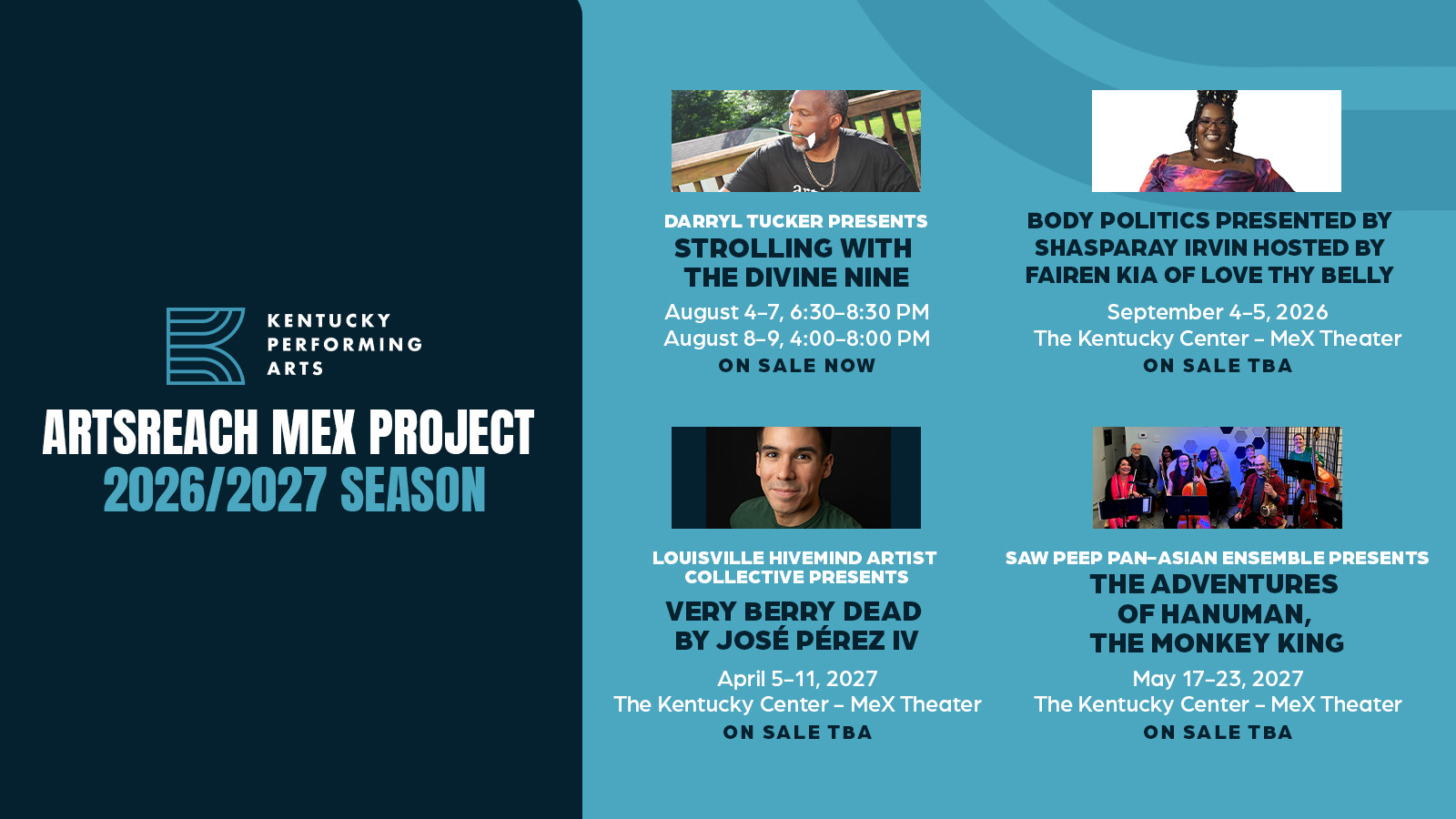 KENTUCKY PERFORMING ARTS

ARTSREACH MEX PROJECT
2026/2027 SEASON

DARRYL TUCKER PRESENTS
STROLLING WITH THE DIVINE NINE
August 4–7, 6:30–8:30 PM
August 8–9, 4:00–8:00 PM
ON SALE NOW

BODY POLITICS PRESENTED BY SHASPARAY IRVIN HOSTED BY FAIREN KIA OF LOVE THY BELLY
September 4–5, 2026
The Kentucky Center – MeX Theater
ON SALE TBA

LOUISVILLE HIVEMIND ARTIST COLLECTIVE PRESENTS
VERY BERRY DEAD BY JOSÉ PÉREZ IV
April 5–11, 2027
The Kentucky Center – MeX Theater
ON SALE TBA

SAW PEEP PAN-ASIAN ENSEMBLE PRESENTS
THE ADVENTURES OF HANUMAN, THE MONKEY KING
May 17–23, 2027
The Kentucky Center – MeX Theater
ON SALE TBA